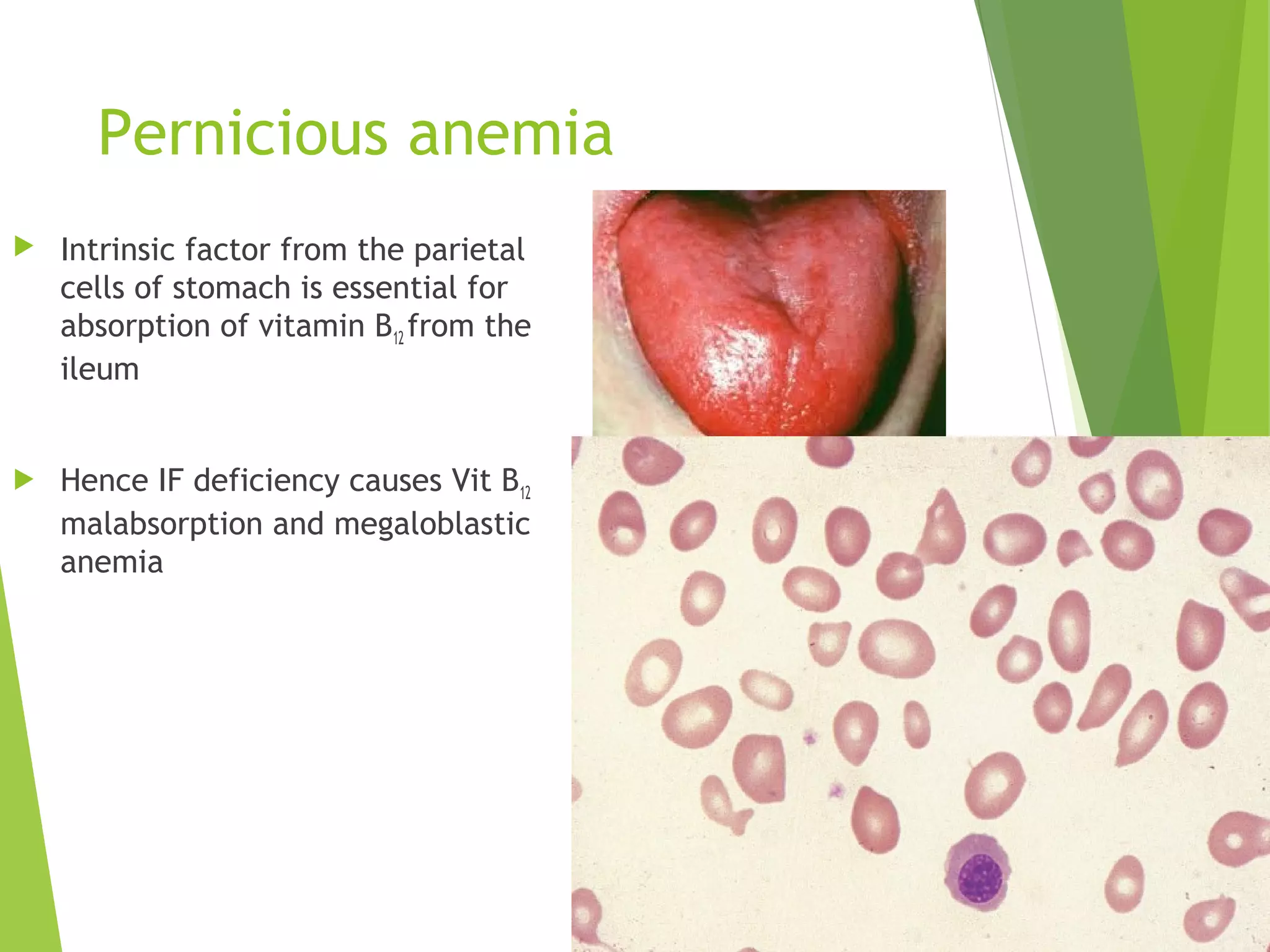 Pernicious anemia

Intrinsic factor from the parietal cells of stomach is essential for absorption of vitamin $B_{12}$ from the ileum

Hence IF deficiency causes Vit $B_{12}$ malabsorption and megaloblastic anemia